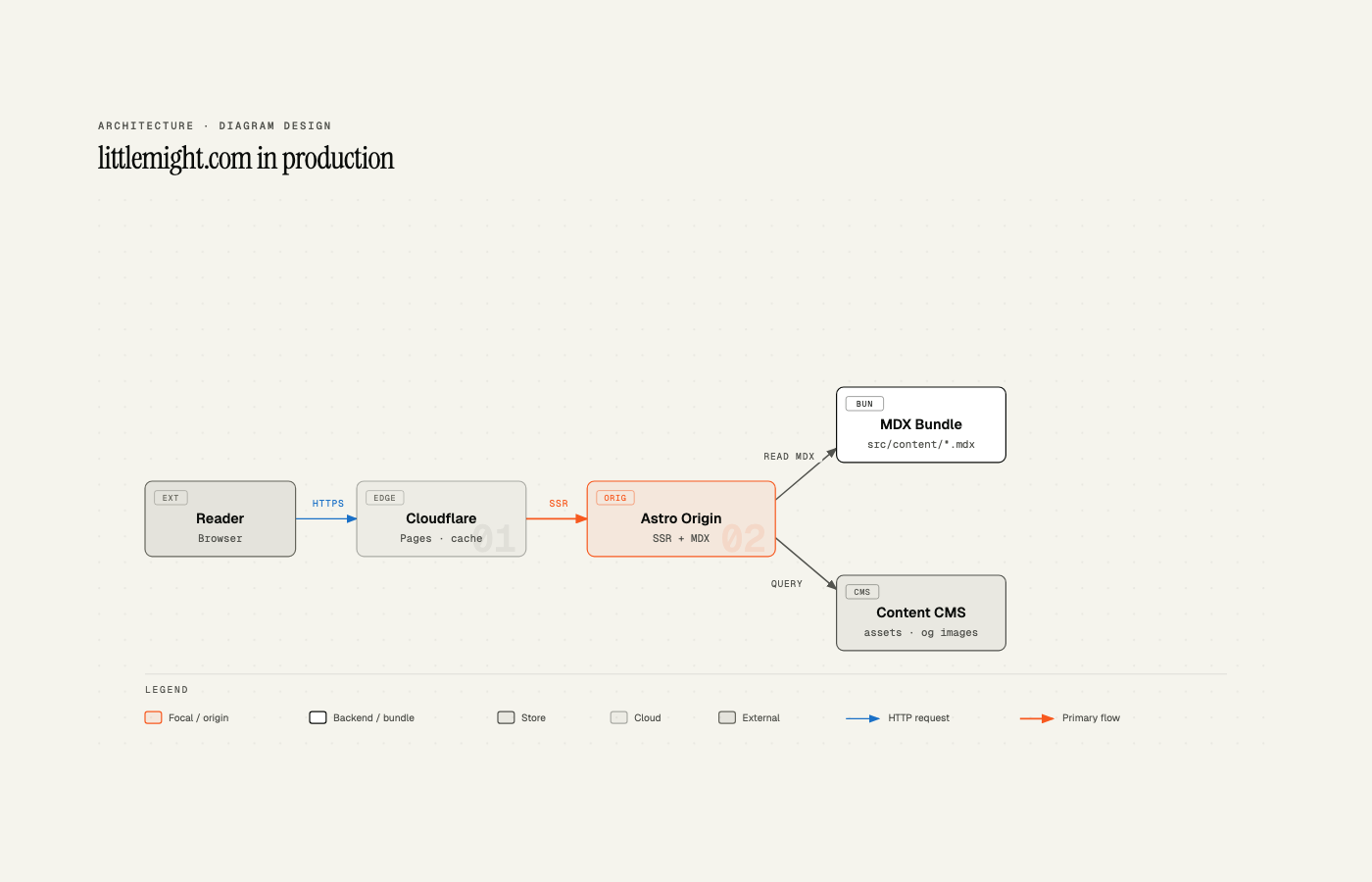 ARCHITECTURE · DIAGRAM DESIGN

littlemight.com in production

EXT
Reader
Browser

HTTPS

EDGE
Cloudflare
Pages · cache
01

SSR

ORIG
Astro Origin
SSR + MDX
02

READ MDX

BUN
MDX Bundle
src/content/*.mdx

QUERY

CMS
Content CMS
assets · og images

LEGEND

Focal / origin
Backend / bundle
Store
Cloud
External
HTTP request
Primary flow